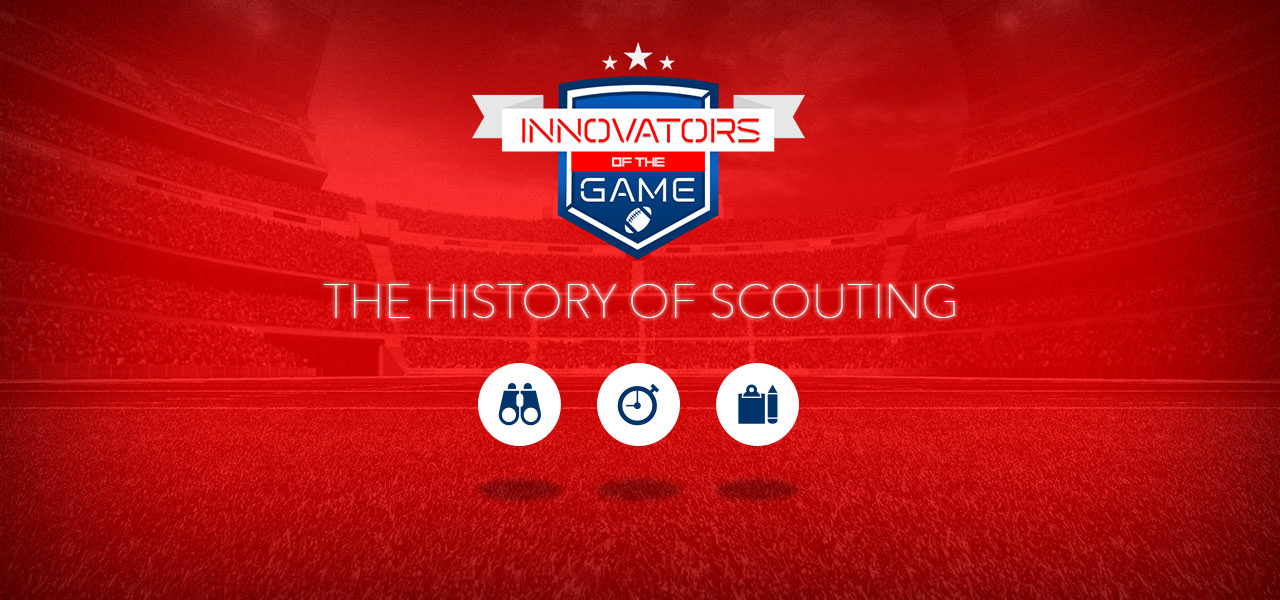 INNOVATORS
OF THE
GAME

THE HISTORY OF SCOUTING